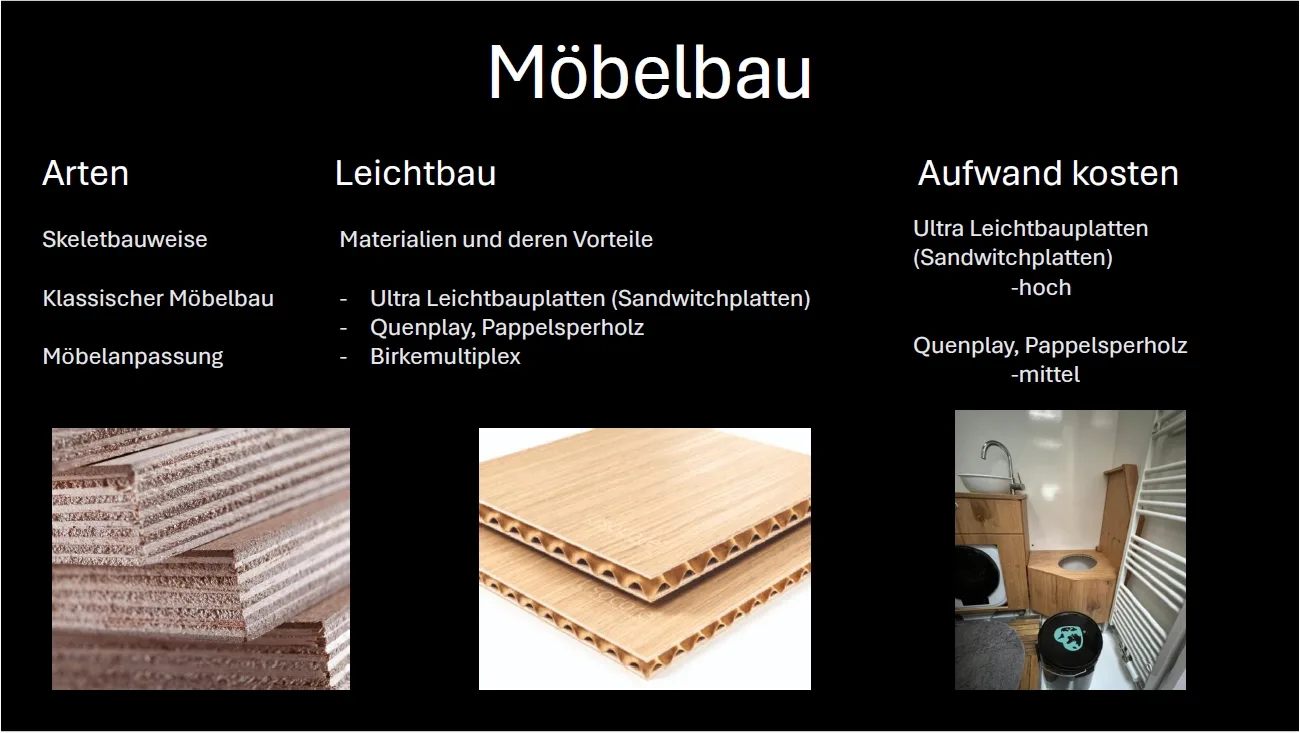 Möbelbau

Arten

Skeletbauweise

Klassischer Möbelbau

Möbelanpassung

Leichtbau

Materialien und deren Vorteile

- Ultra Leichtbauplatten (Sandwitchplatten)
- Quenplay, Pappelsperholz
- Birkemultiplex

Aufwand kosten

Ultra Leichtbauplatten (Sandwitchplatten)
-hoch

Quenplay, Pappelsperholz
-mittel